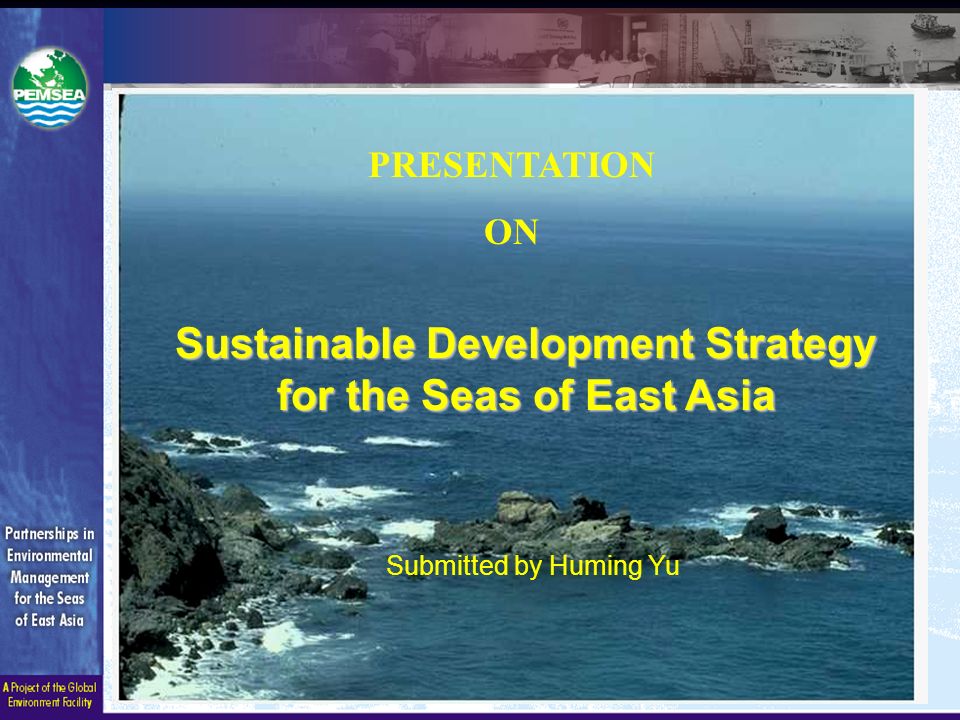 PEMSEA

PRESENTATION

ON

Sustainable Development Strategy for the Seas of East Asia

Submitted by Huming Yu

Partnerships in Environmental Management for the Seas of East Asia

A Project of the Global Environment Facility